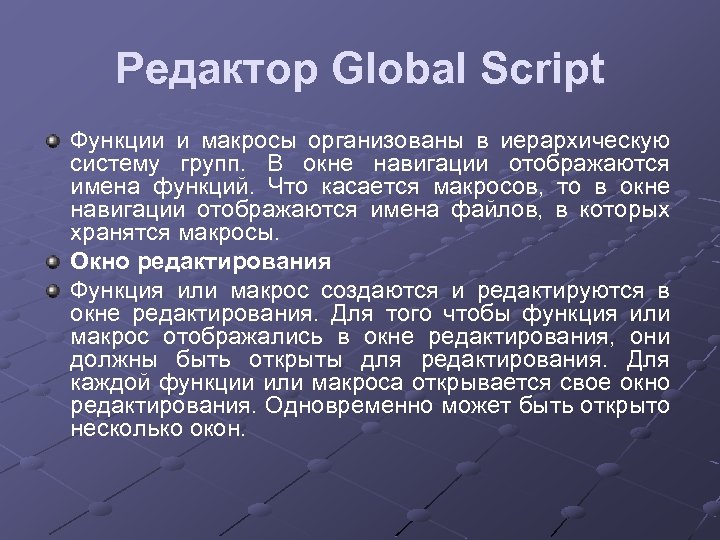 Редактор Global Script

Функции и макросы организованы в иерархическую систему групп. В окне навигации отображаются имена функций. Что касается макросов, то в окне навигации отображаются имена файлов, в которых хранятся макросы.

Окно редактирования

Функция или макрос создаются и редактируются в окне редактирования. Для того чтобы функция или макрос отображались в окне редактирования, они должны быть открыты для редактирования. Для каждой функции или макроса открывается свое окно редактирования. Одновременно может быть открыто несколько окон.